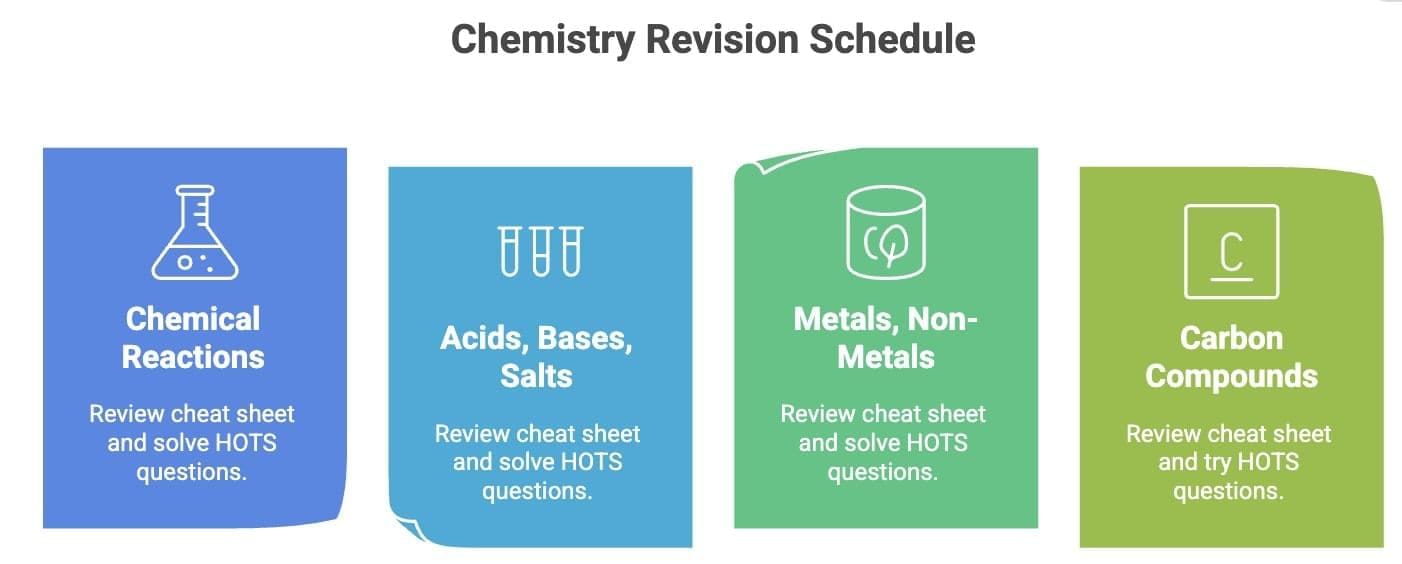 Chemistry Revision Schedule

Chemical Reactions

Review cheat sheet and solve HOTS questions.

Acids, Bases, Salts

Review cheat sheet and solve HOTS questions.

Metals, Non-Metals

Review cheat sheet and solve HOTS questions.

C

Carbon Compounds

Review cheat sheet and try HOTS questions.